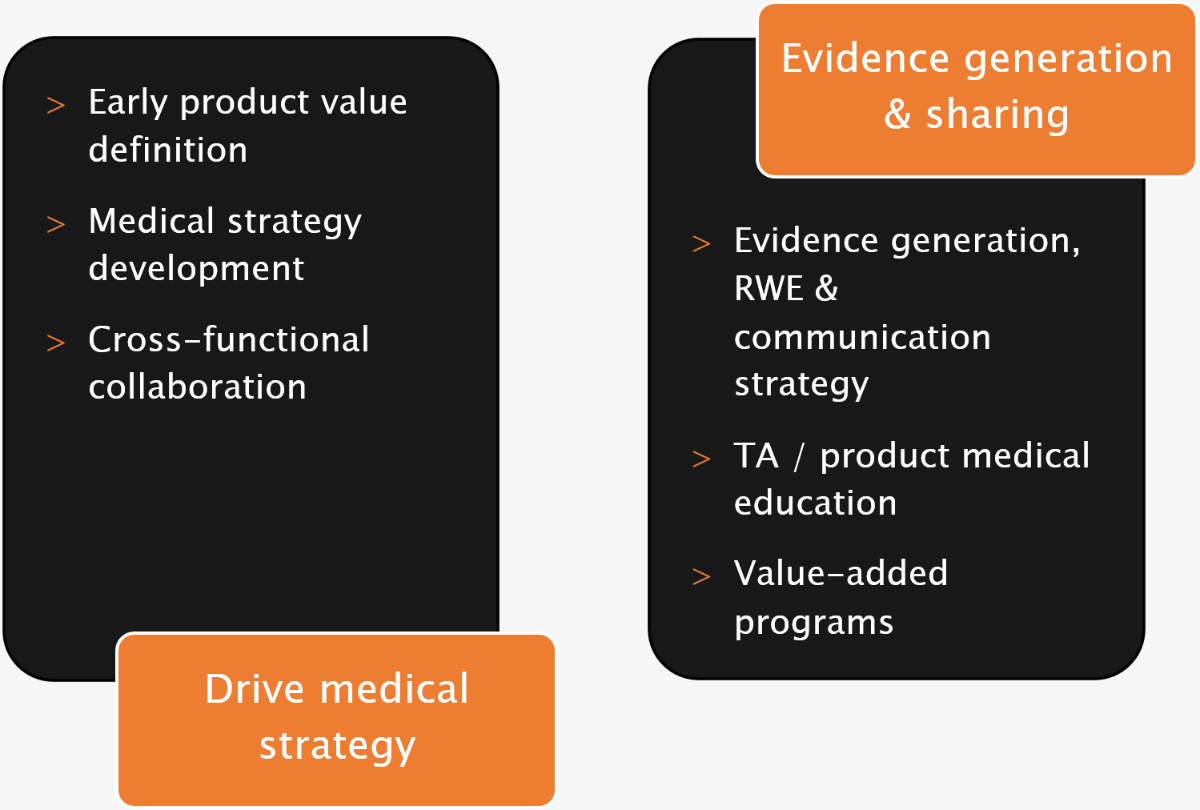 > Early product value definition

> Medical strategy development

> Cross-functional collaboration

Drive medical strategy

Evidence generation & sharing

> Evidence generation, RWE & communication strategy

> TA / product medical education

> Value-added programs